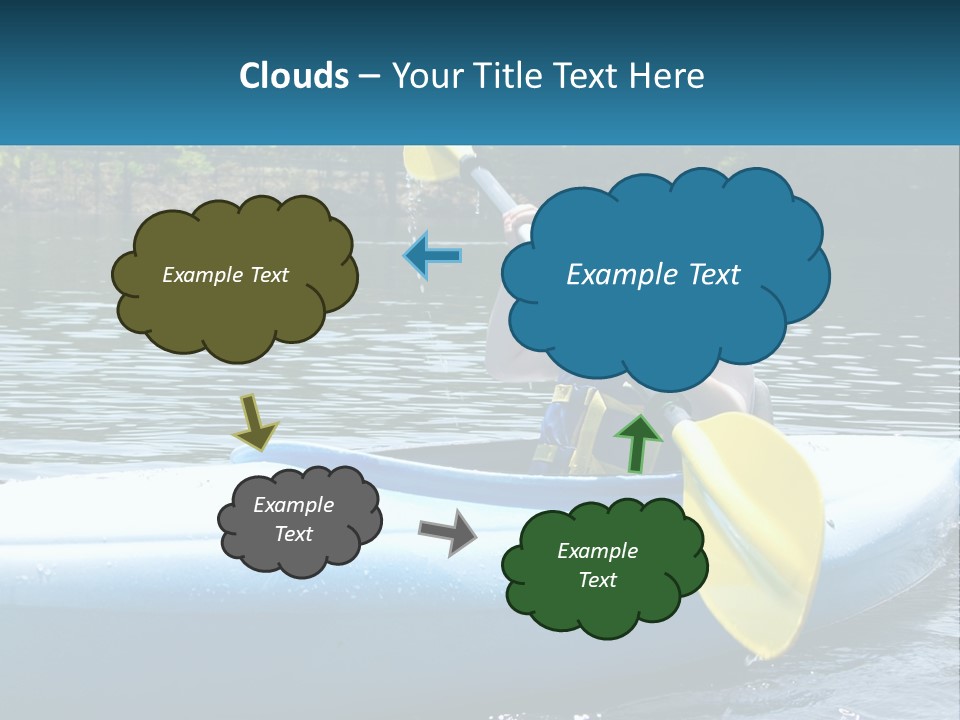 Clouds – Your Title Text Here

Example Text

Example Text

Example Text

Example Text